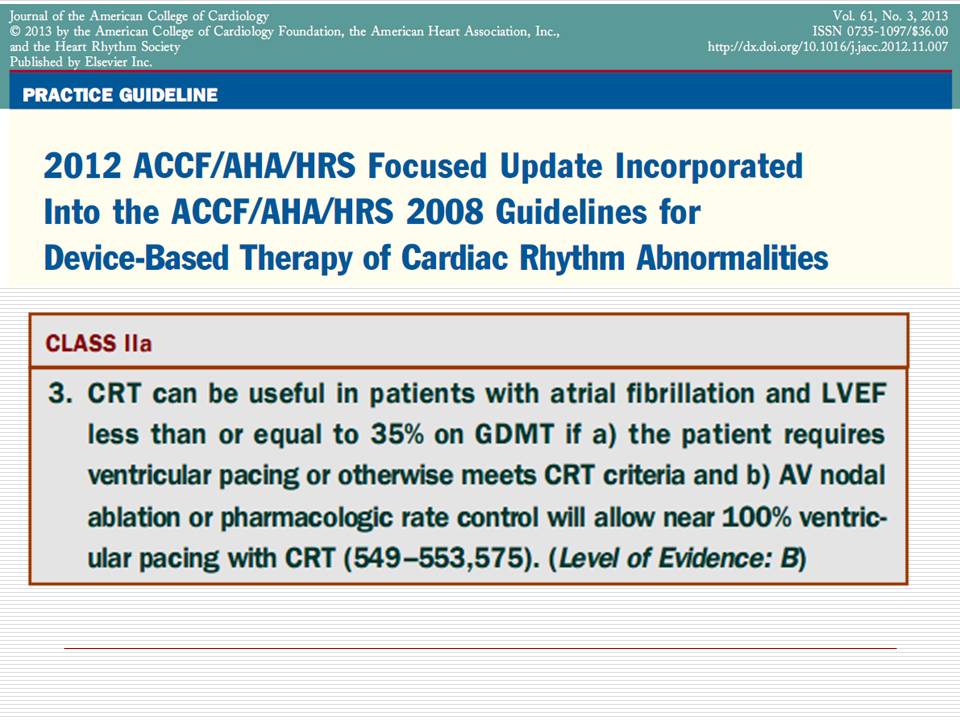 Journal of the American College of Cardiology
© 2013 by the American College of Cardiology Foundation, the American Heart Association, Inc., and the Heart Rhythm Society
Published by Elsevier Inc.

Vol. 61, No. 3, 2013
ISSN 0735-1097/$36.00
http://dx.doi.org/10.1016/j.jacc.2012.11.007

PRACTICE GUIDELINE

2012 ACCF/AHA/HRS Focused Update Incorporated Into the ACCF/AHA/HRS 2008 Guidelines for Device-Based Therapy of Cardiac Rhythm Abnormalities

CLASS IIa

3. CRT can be useful in patients with atrial fibrillation and LVEF less than or equal to 35% on GDMT if a) the patient requires ventricular pacing or otherwise meets CRT criteria and b) AV nodal ablation or pharmacologic rate control will allow near 100% ventricular pacing with CRT (549–553,575). (Level of Evidence: B)